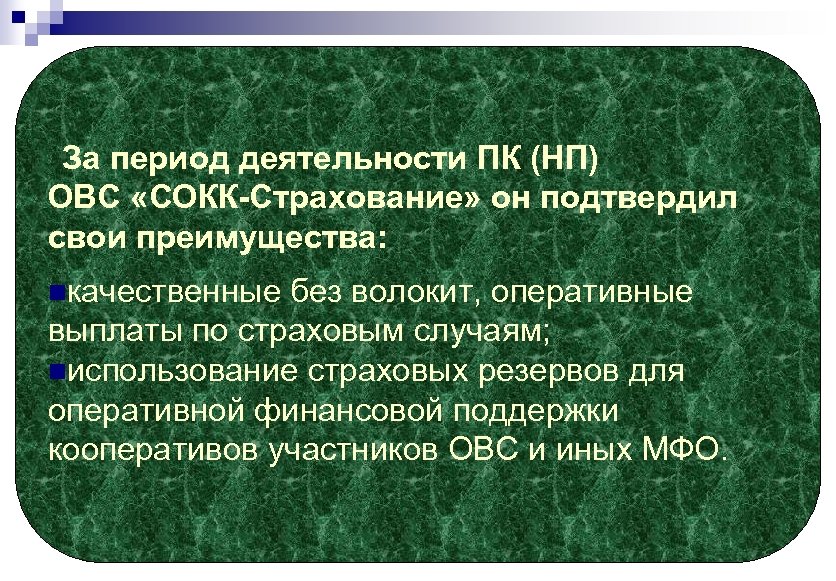 За период деятельности ПК (НП) ОВС «СОКК-Страхование» он подтвердил свои преимущества:

качественные без волокит, оперативные выплаты по страховым случаям;

использование страховых резервов для оперативной финансовой поддержки кооперативов участников ОВС и иных МФО.